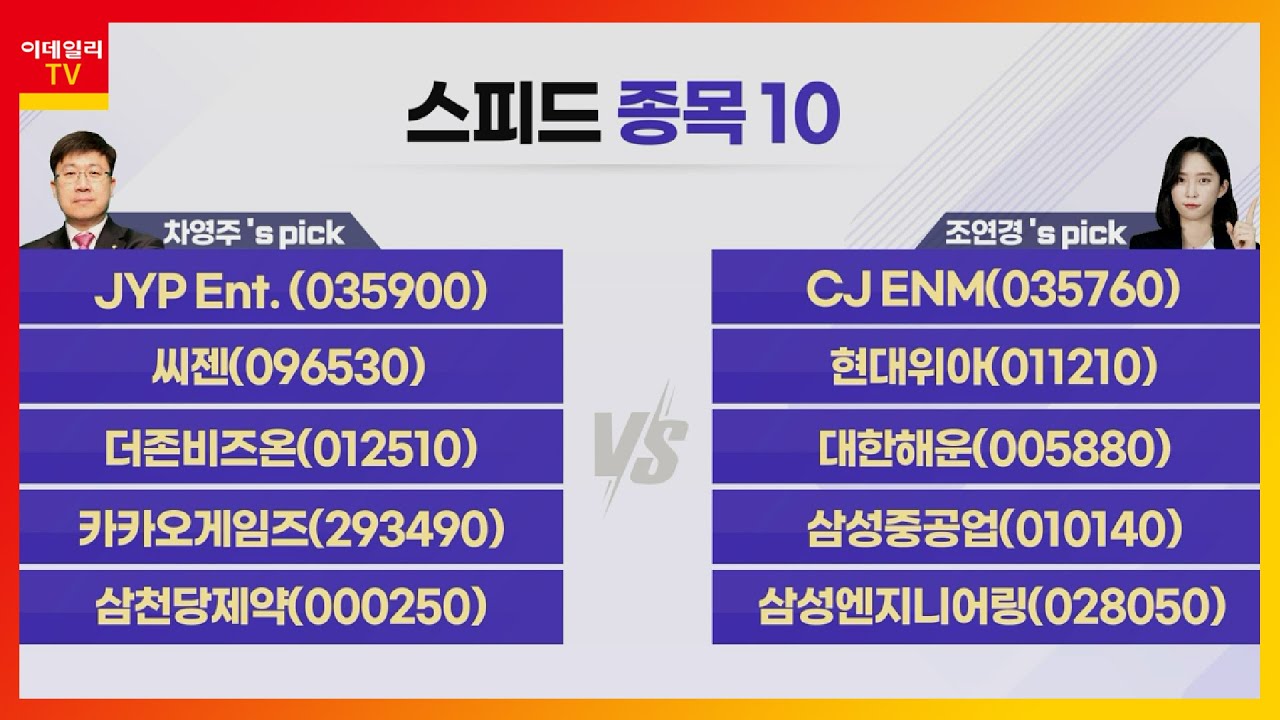 이데일리 TV

스피드 종목 10

차영주 's pick

JYP Ent. (035900)

씨젠(096530)

더존비즈온(012510)

카카오게임즈(293490)

삼천당제약(000250)

VS

조연경 's pick

CJ ENM(035760)

현대위아(011210)

대한해운(005880)

삼성중공업(010140)

삼성엔지니어링(028050)